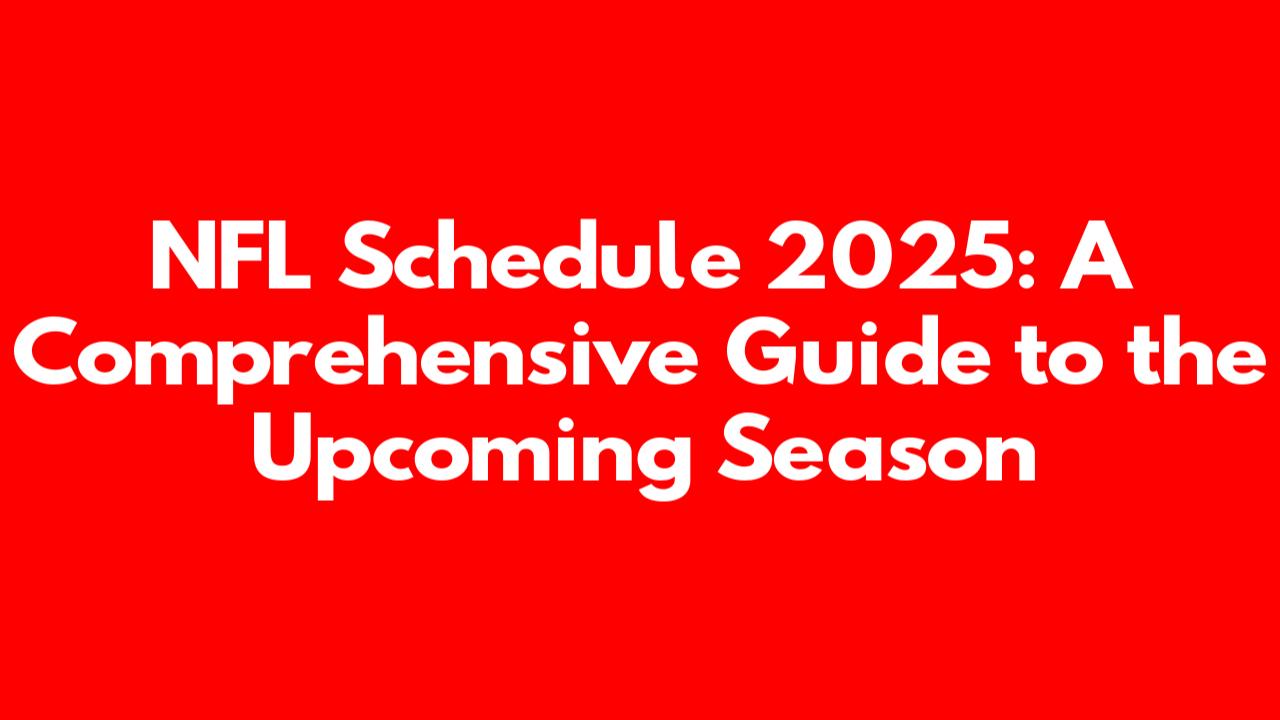 NFL Schedule 2025: A Comprehensive Guide to the Upcoming Season